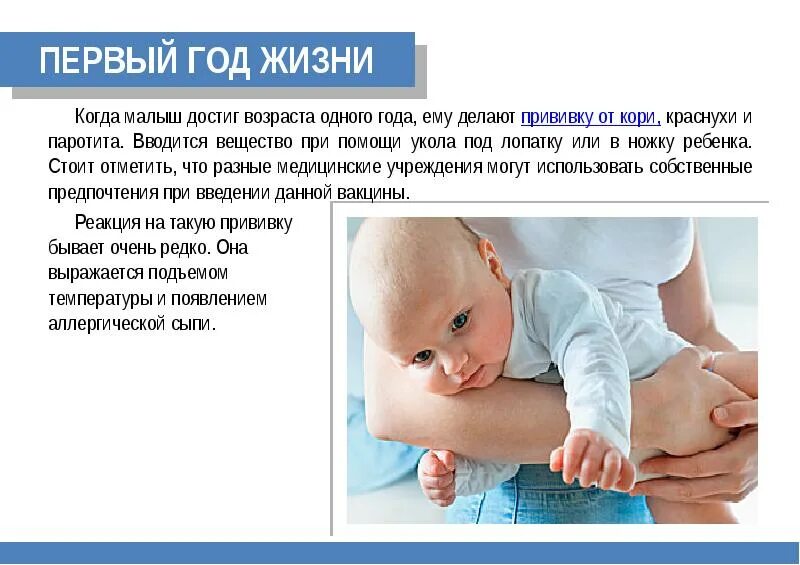 ПЕРВЫЙ ГОД ЖИЗНИ

Когда малыш достиг возраста одного года, ему делают прививку от кори, краснухи и паротита. Вводится вещество при помощи укола под лопатку или в ножку ребенка. Стоит отметить, что разные медицинские учреждения могут использовать собственные предпочтения при введении данной вакцины.

Реакция на такую прививку бывает очень редко. Она выражается подъемом температуры и появлением аллергической сыпи.